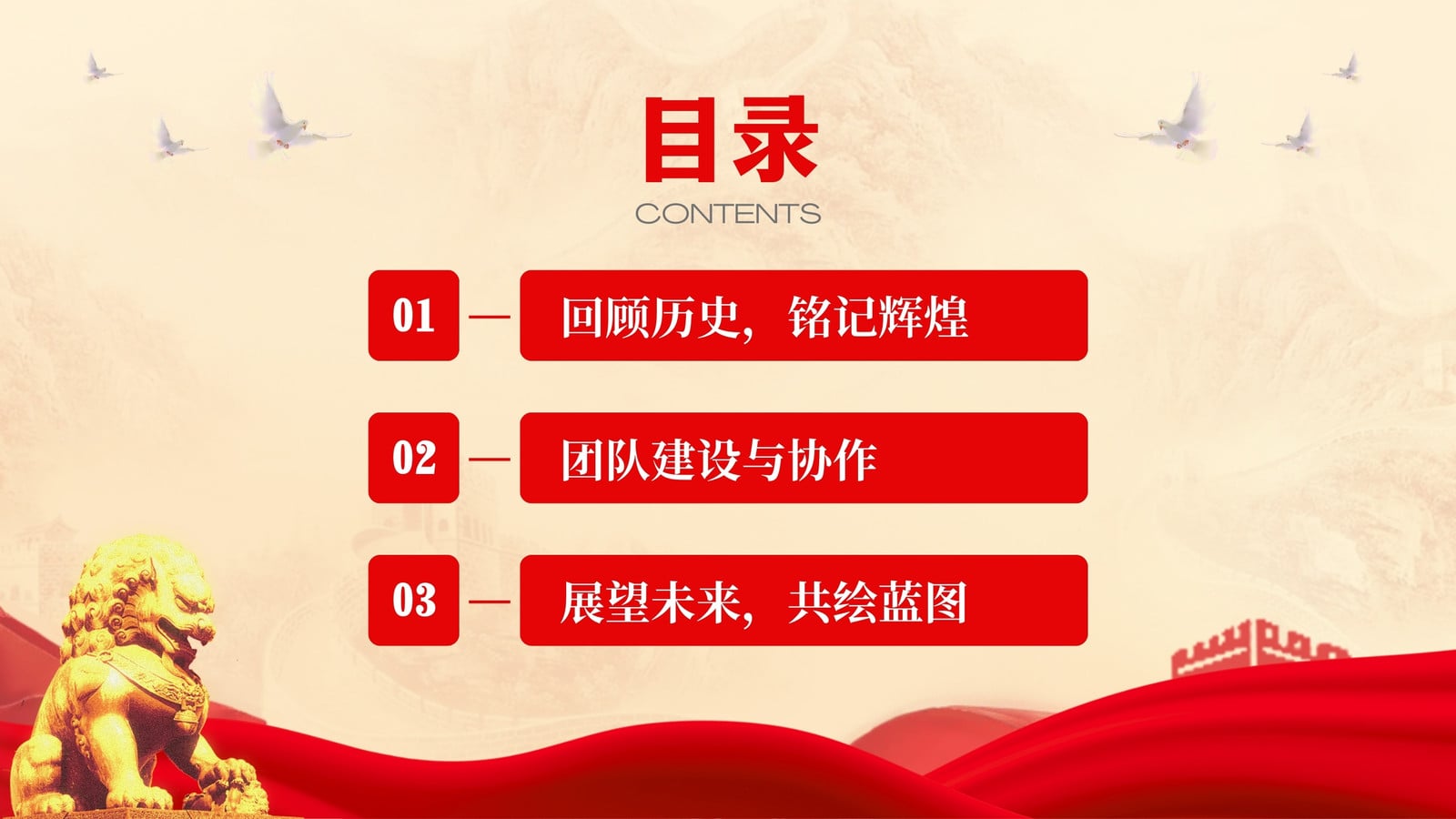 目录
CONTENTS

01 — 回顾历史，铭记辉煌

02 — 团队建设与协作

03 — 展望未来，共绘蓝图